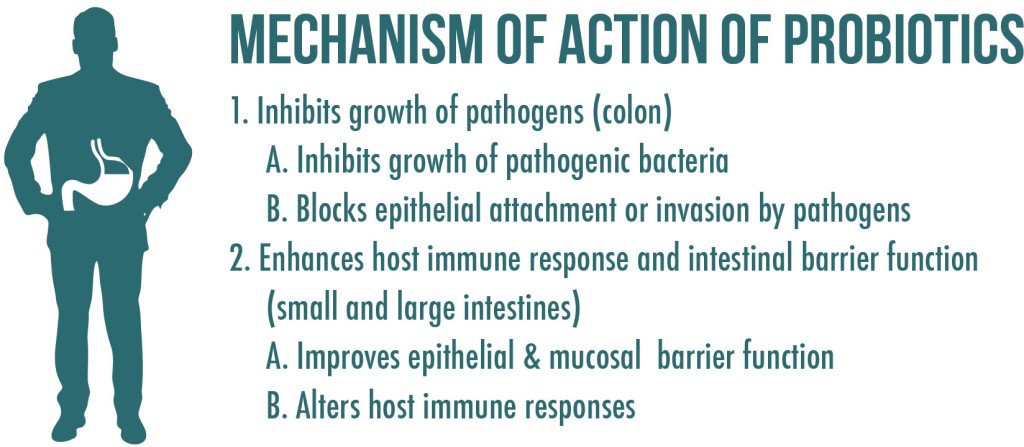 MECHANISM OF ACTION OF PROBIOTICS

1. Inhibits growth of pathogens (colon)

A. Inhibits growth of pathogenic bacteria

B. Blocks epithelial attachment or invasion by pathogens

2. Enhances host immune response and intestinal barrier function (small and large intestines)

A. Improves epithelial & mucosal barrier function

B. Alters host immune responses